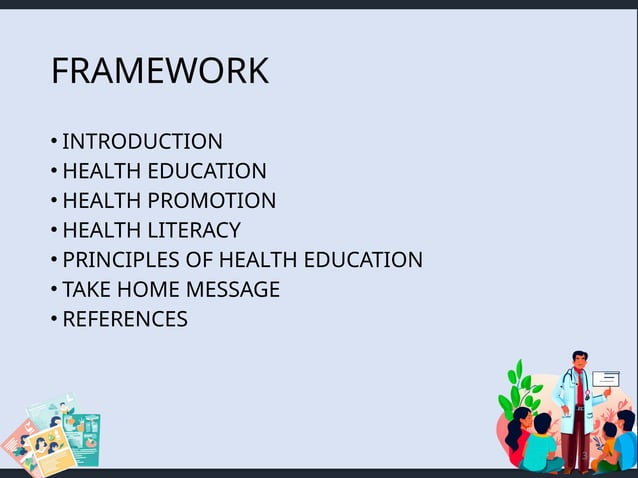 FRAMEWORK

• INTRODUCTION
• HEALTH EDUCATION
• HEALTH PROMOTION
• HEALTH LITERACY
• PRINCIPLES OF HEALTH EDUCATION
• TAKE HOME MESSAGE
• REFERENCES

3